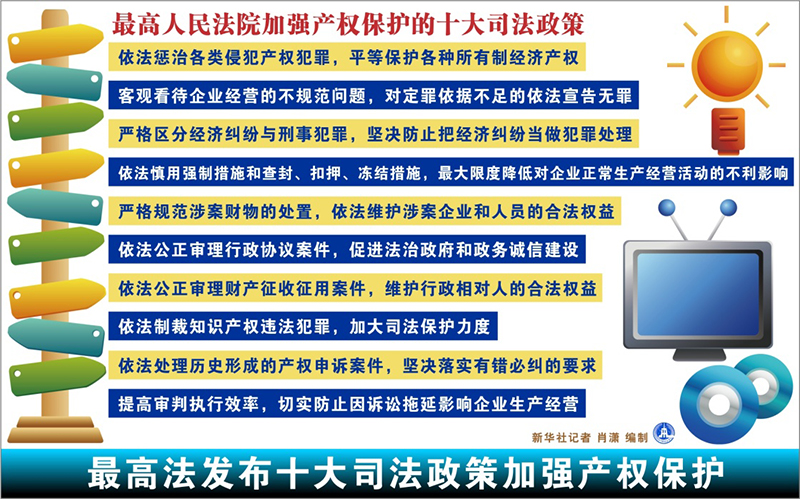 最高人民法院加强产权保护的十大司法政策

依法惩治各类侵犯产权犯罪，平等保护各种所有制经济产权

客观看待企业经营的不规范问题，对定罪依据不足的依法宣告无罪

严格区分经济纠纷与刑事犯罪，坚决防止把经济纠纷当做犯罪处理

依法慎用强制措施和查封、扣押、冻结措施，最大限度降低对企业正常生产经营活动的不利影响

严格规范涉案财物的处置，依法维护涉案企业和人员的合法权益

依法公正审理行政协议案件，促进法治政府和政务诚信建设

依法公正审理财产征收征用案件，维护行政相对人的合法权益

依法制裁知识产权违法犯罪，加大司法保护力度

依法处理历史形成的产权申诉案件，坚决落实有错必纠的要求

提高审判执行效率，切实防止因诉讼拖延影响企业生产经营

新华社记者 肖潇 编制

最高法发布十大司法政策加强产权保护